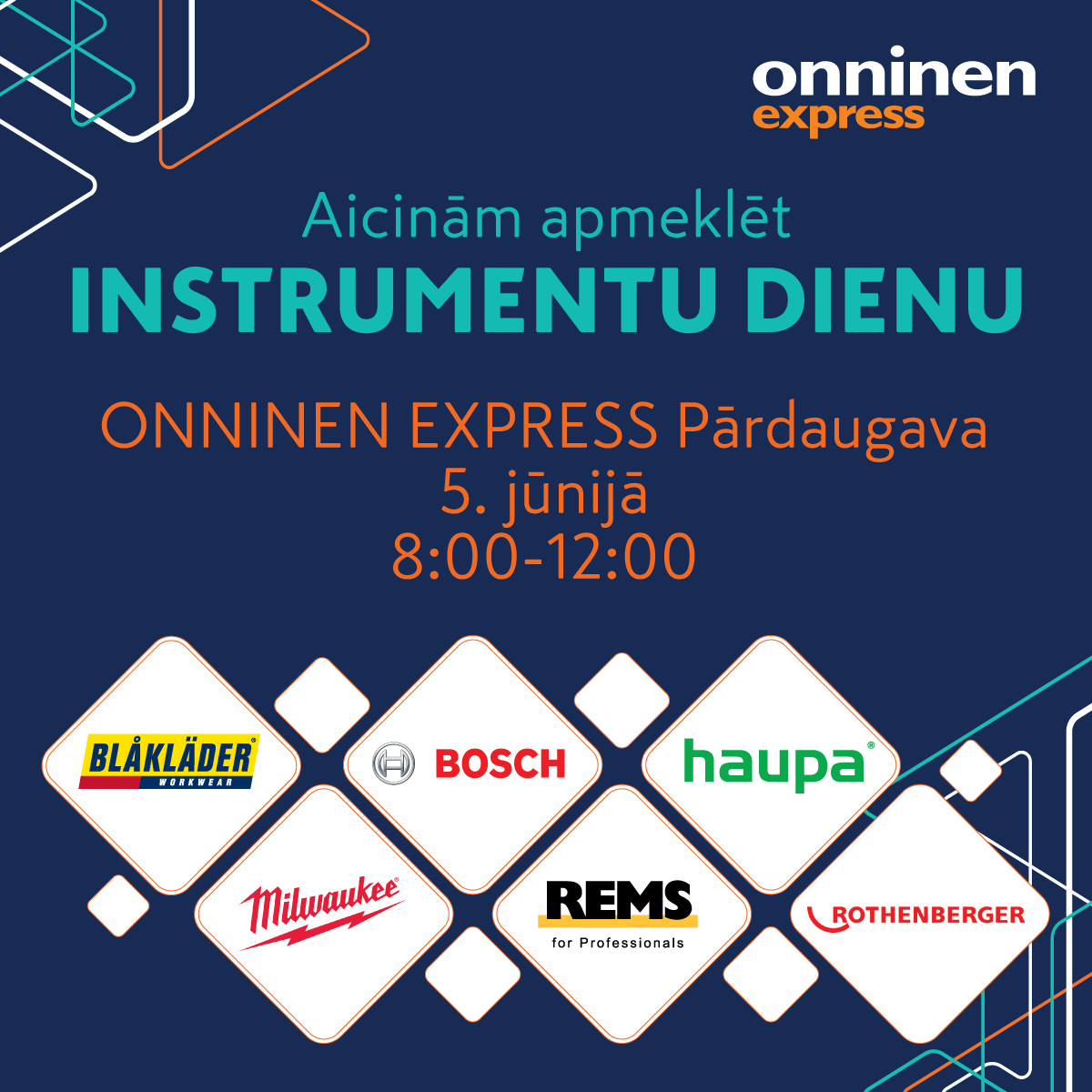 onninen
express

Aicinām apmeklēt
INSTRUMENTU DIENU

ONNINEN EXPRESS Pārdaugava
5. jūnijā
8:00-12:00

BLÅKLÄDER
WORKWEAR

BOSCH

haupa

Milwaukee

REMS
for Professionals

ROTHENBERGER